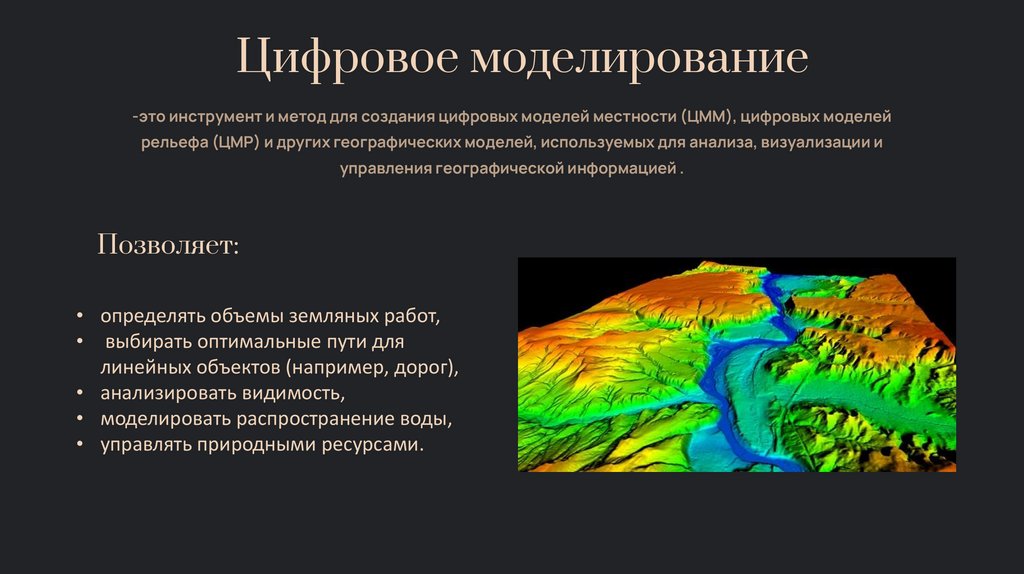 Цифровое моделирование

-это инструмент и метод для создания цифровых моделей местности (ЦММ), цифровых моделей рельефа (ЦМР) и других географических моделей, используемых для анализа, визуализации и управления географической информацией .

Позволяет:

• определять объемы земляных работ,
• выбирать оптимальные пути для линейных объектов (например, дорог),
• анализировать видимость,
• моделировать распространение воды,
• управлять природными ресурсами.